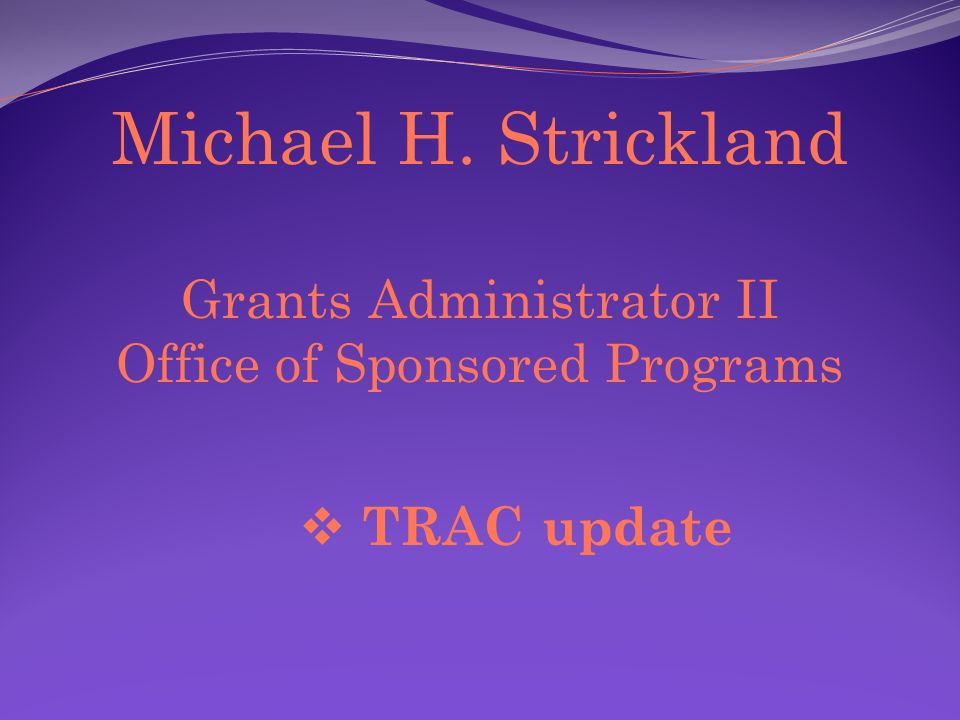 Michael H. Strickland

Grants Administrator II
Office of Sponsored Programs

❖ TRAC update